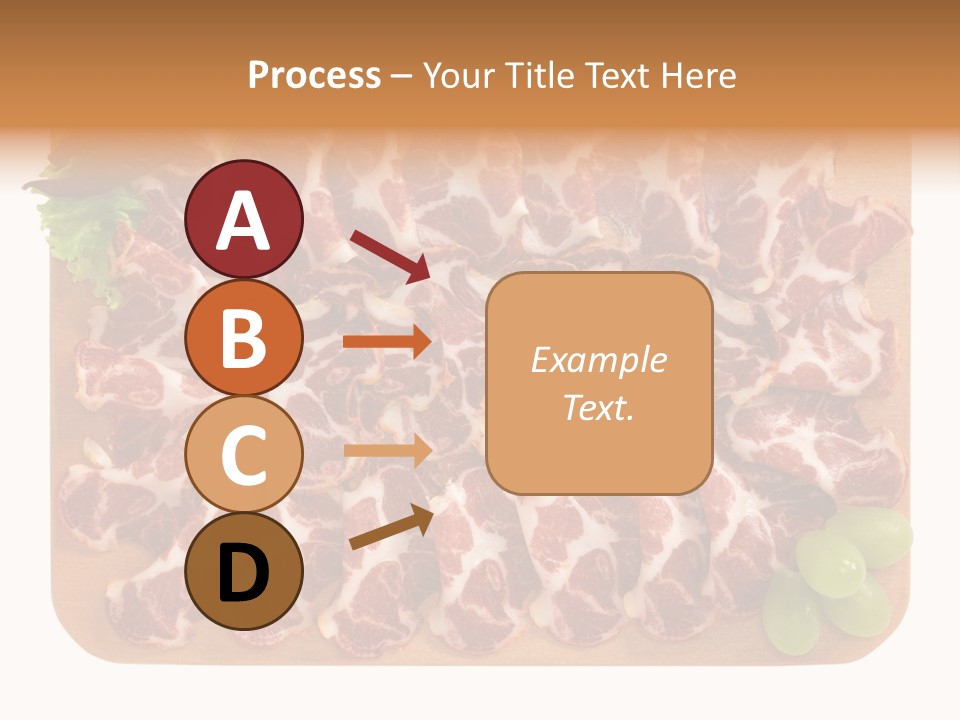 Process – Your Title Text Here

A

B

C

D

Example Text.